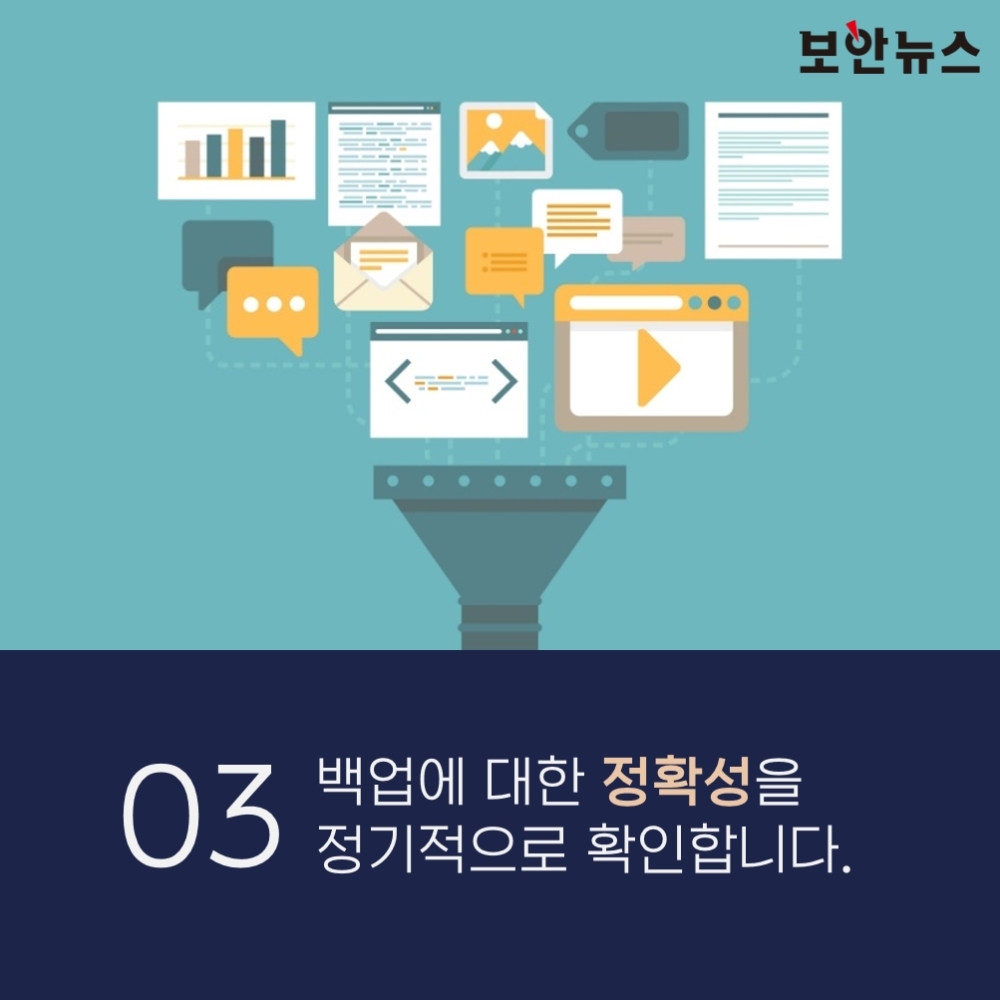 보안뉴스

03 백업에 대한 정확성을 정기적으로 확인합니다.